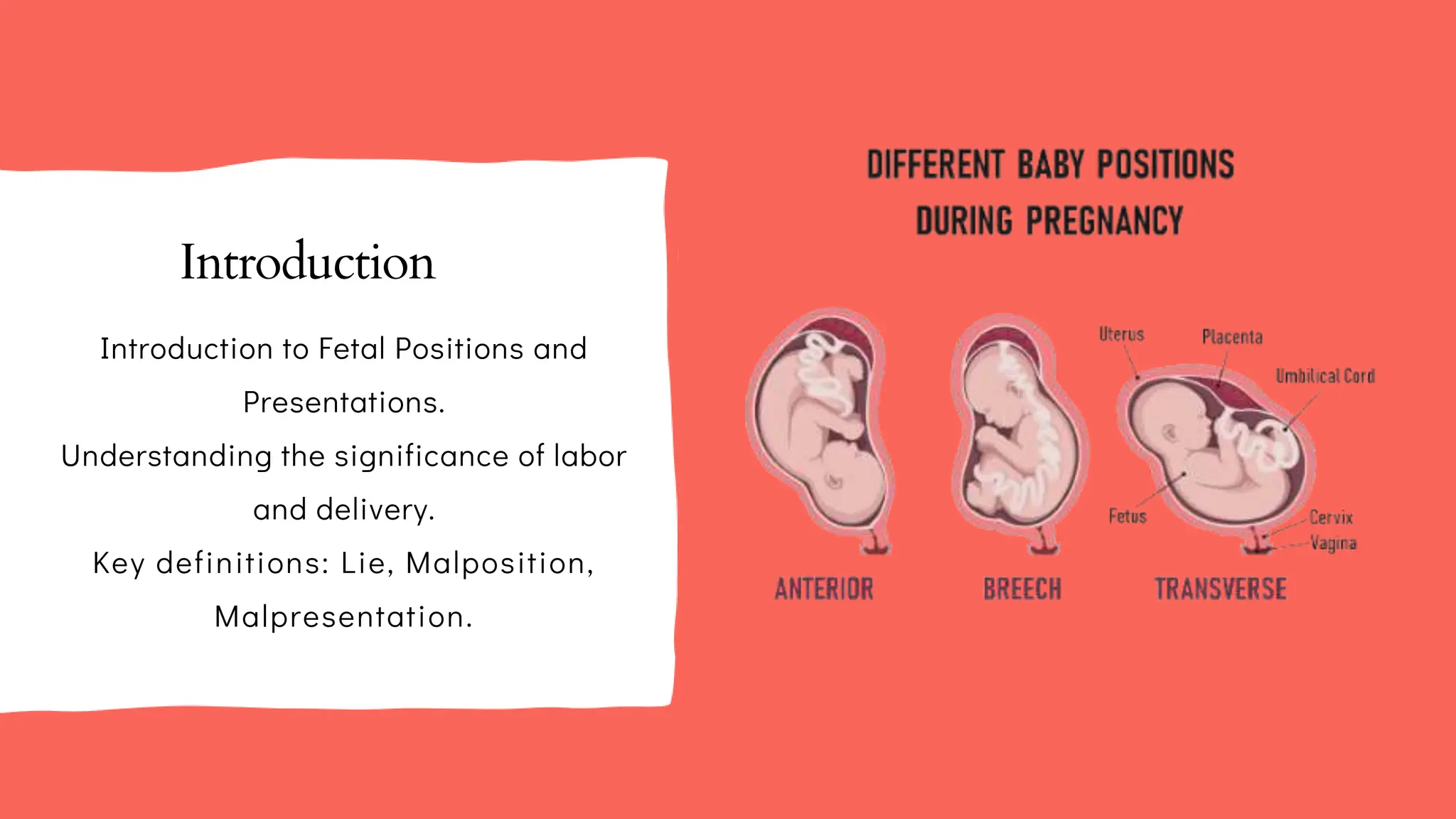 Introduction

Introduction to Fetal Positions and Presentations.

Understanding the significance of labor and delivery.

Key definitions: Lie, Malposition, Malpresentation.

DIFFERENT BABY POSITIONS DURING PREGNANCY

Uterus
Placenta
Umbilical Cord
Fetus
Cervix
Vagina

ANTERIOR
BREECH
TRANSVERSE